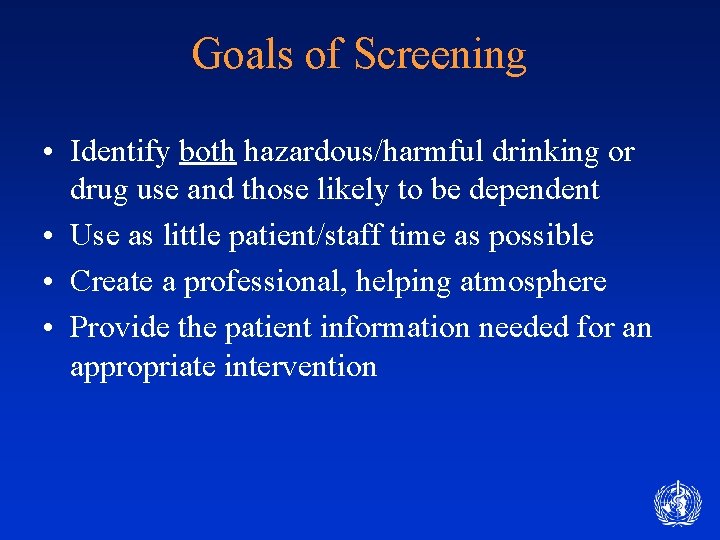 Goals of Screening

• Identify both hazardous/harmful drinking or drug use and those likely to be dependent
• Use as little patient/staff time as possible
• Create a professional, helping atmosphere
• Provide the patient information needed for an appropriate intervention